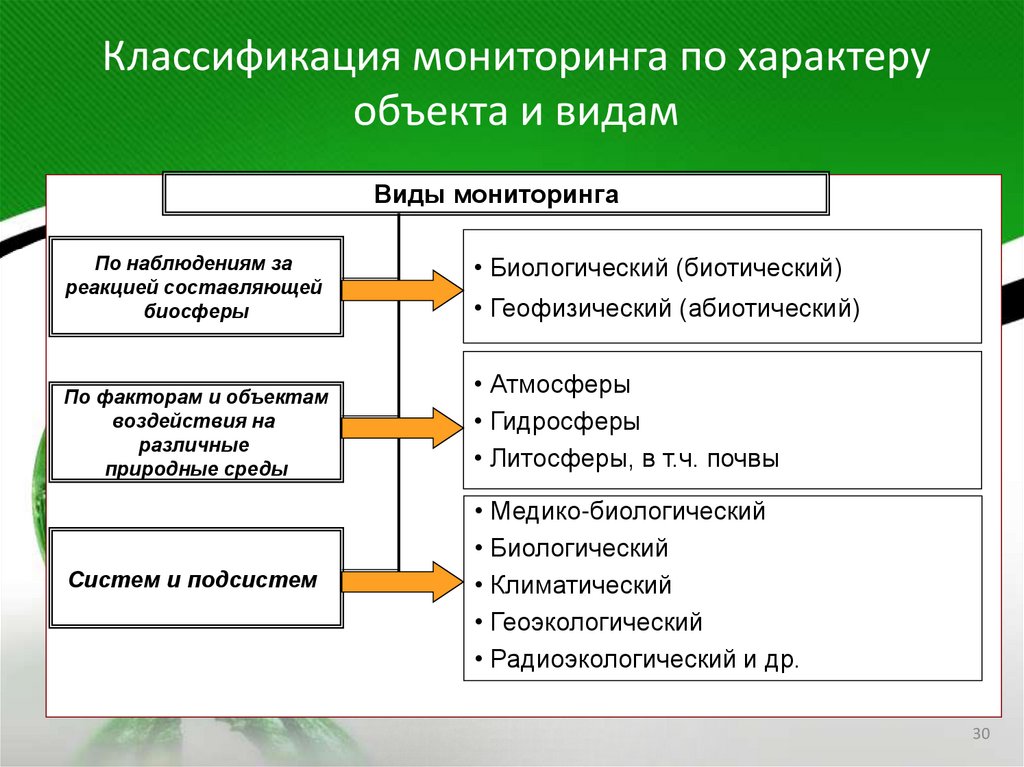 Классификация мониторинга по характеру объекта и видам

Виды мониторинга

По наблюдениям за реакцией составляющей биосферы

• Биологический (биотический)
• Геофизический (абиотический)

По факторам и объектам воздействия на различные природные среды

• Атмосферы
• Гидросферы
• Литосферы, в т.ч. почвы

Систем и подсистем

• Медико-биологический
• Биологический
• Климатический
• Геоэкологический
• Радиоэкологический и др.

30